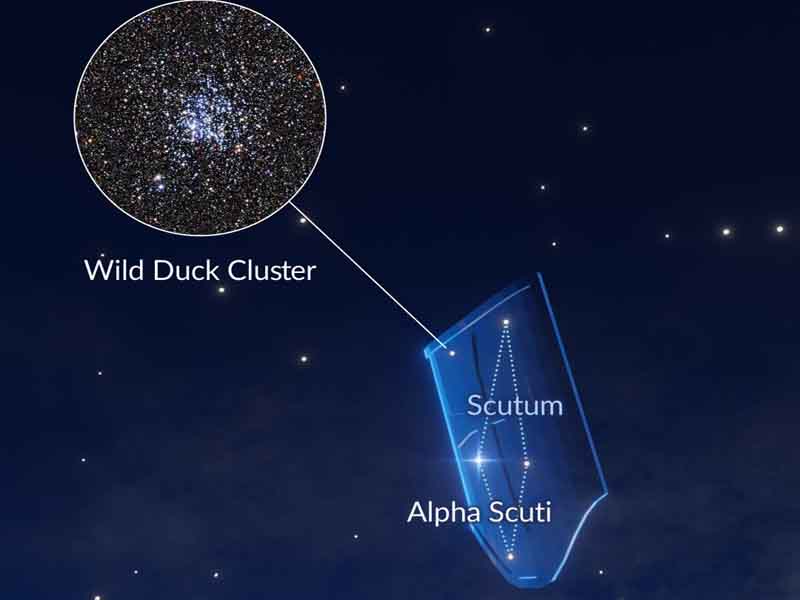 Wild Duck Cluster

Scutum

Alpha Scuti